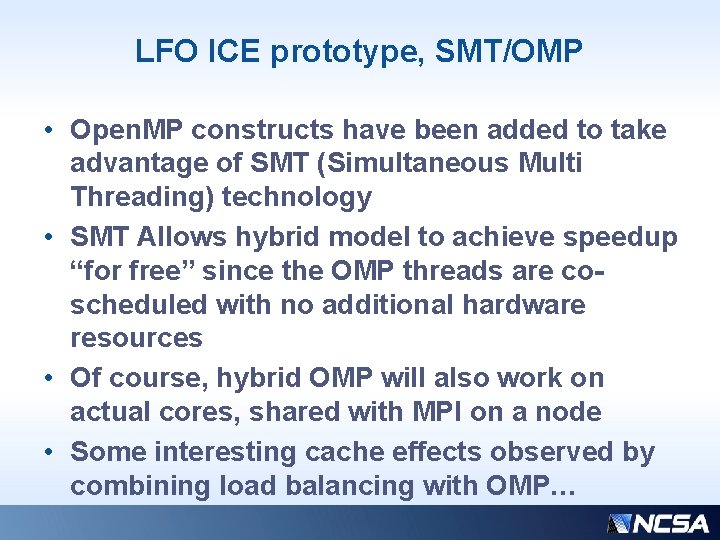 LFO ICE prototype, SMT/OMP

• OpenMP constructs have been added to take advantage of SMT (Simultaneous Multi Threading) technology

• SMT Allows hybrid model to achieve speedup “for free” since the OMP threads are co-scheduled with no additional hardware resources

• Of course, hybrid OMP will also work on actual cores, shared with MPI on a node

• Some interesting cache effects observed by combining load balancing with OMP…

NCSA